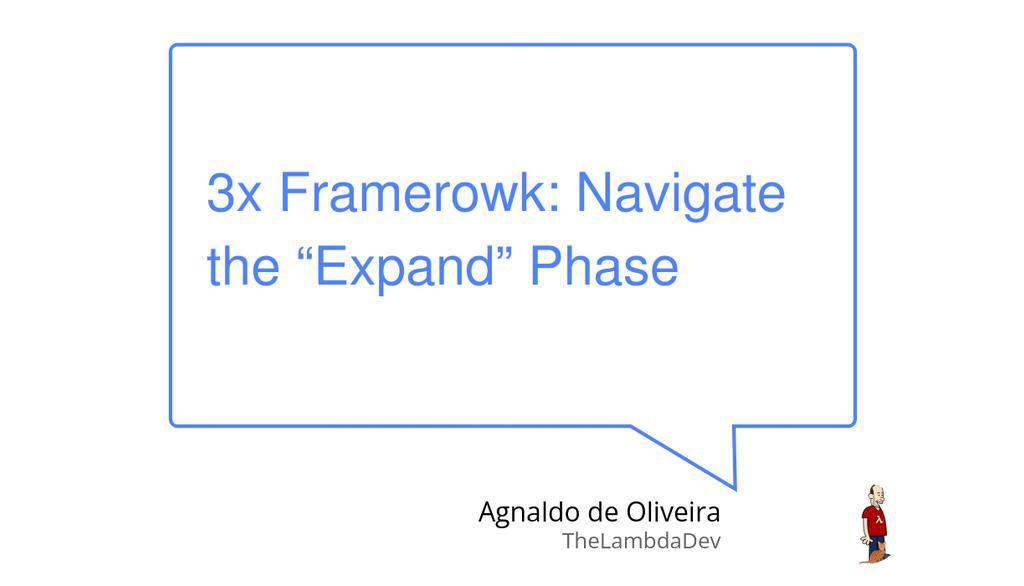 3x Framerowk: Navigate the “Expand” Phase

Agnaldo de Oliveira
TheLambdaDev

λ